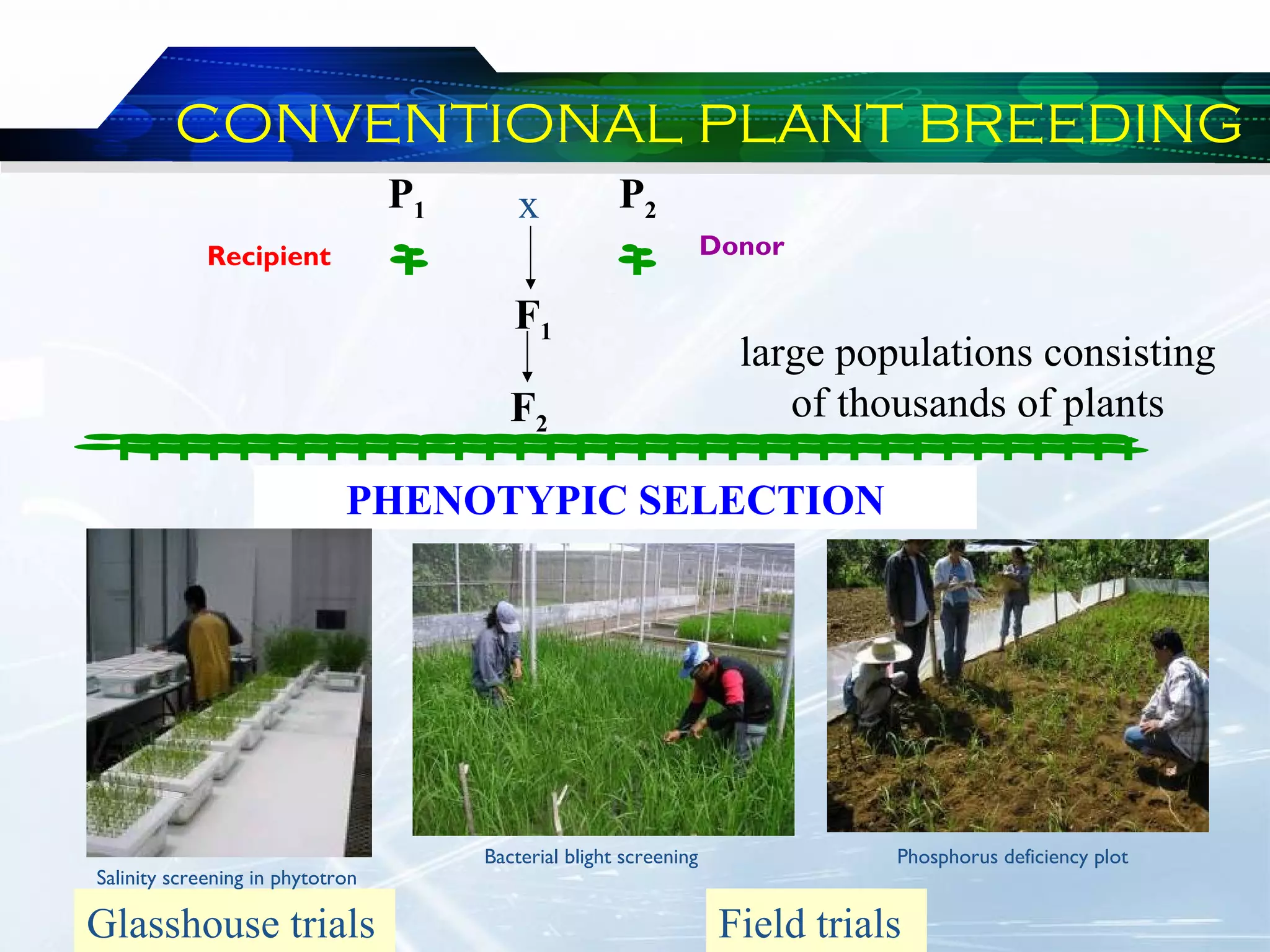 CONVENTIONAL PLANT BREEDING

$P_1$ x $P_2$

Recipient

Donor

$F_1$

$F_2$

large populations consisting of thousands of plants

PHENOTYPIC SELECTION

Salinity screening in phytotron

Bacterial blight screening

Phosphorus deficiency plot

Glasshouse trials

Field trials